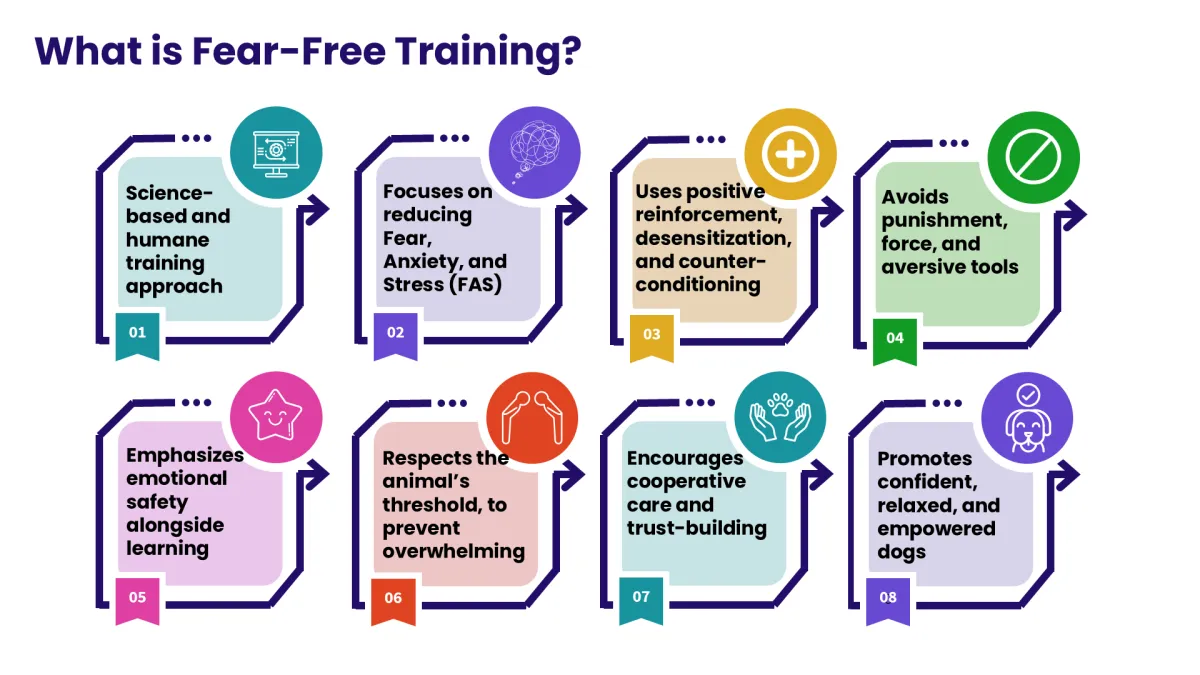 What is Fear-Free Training?

Science-based and humane training approach

01

Focuses on reducing Fear, Anxiety, and Stress (FAS)

02

Uses positive reinforcement, desensitization, and counter-conditioning

03

Avoids punishment, force, and aversive tools

04

Emphasizes emotional safety alongside learning

05

Respects the animal's threshold, to prevent overwhelming

06

Encourages cooperative care and trust-building

07

Promotes confident, relaxed, and empowered dogs

08